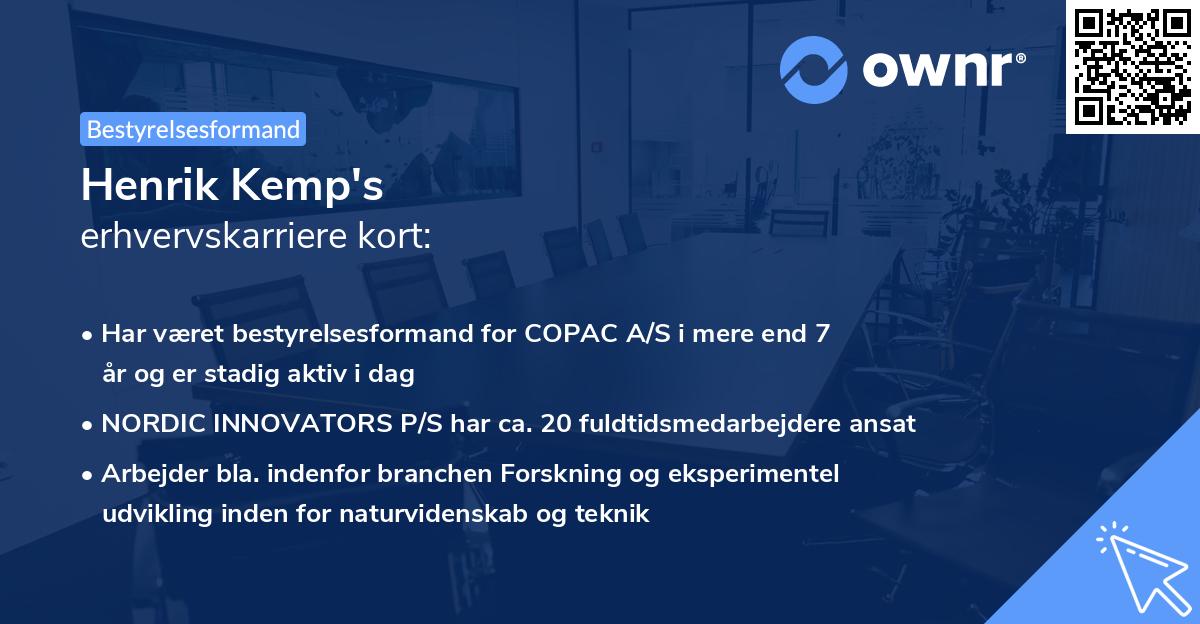 ownr®

Bestyrelsesformand

Henrik Kemp's
erhvervskarriere kort:

• Har været bestyrelsesformand for COPAC A/S i mere end 7 år og er stadig aktiv i dag

• NORDIC INNOVATORS P/S har ca. 20 fuldtidsmedarbejdere ansat

• Arbejder bla. indenfor branchen Forskning og eksperimentel udvikling inden for naturvidenskab og teknik